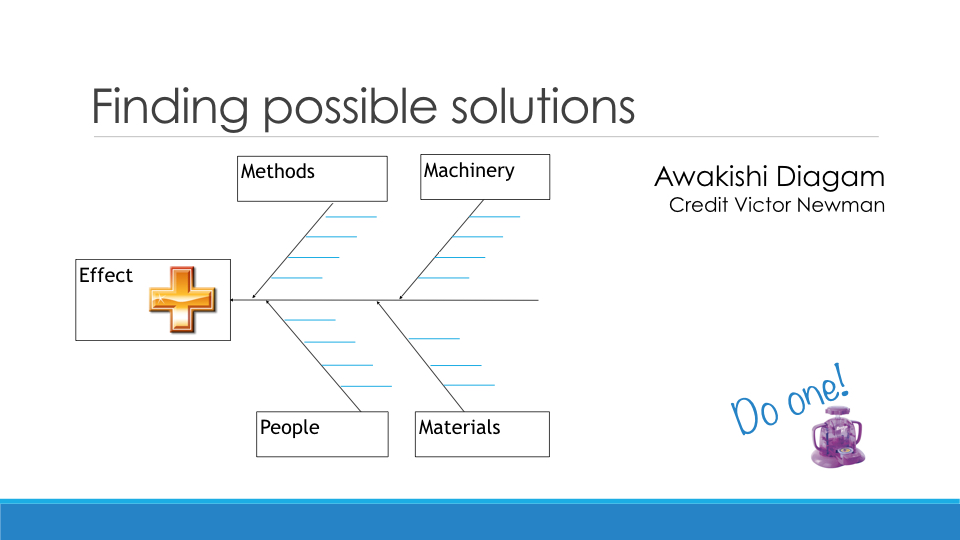 Finding possible solutions

Methods

Machinery

Effect

People

Materials

Awakishi Diagam
Credit Victor Newman

Do one!